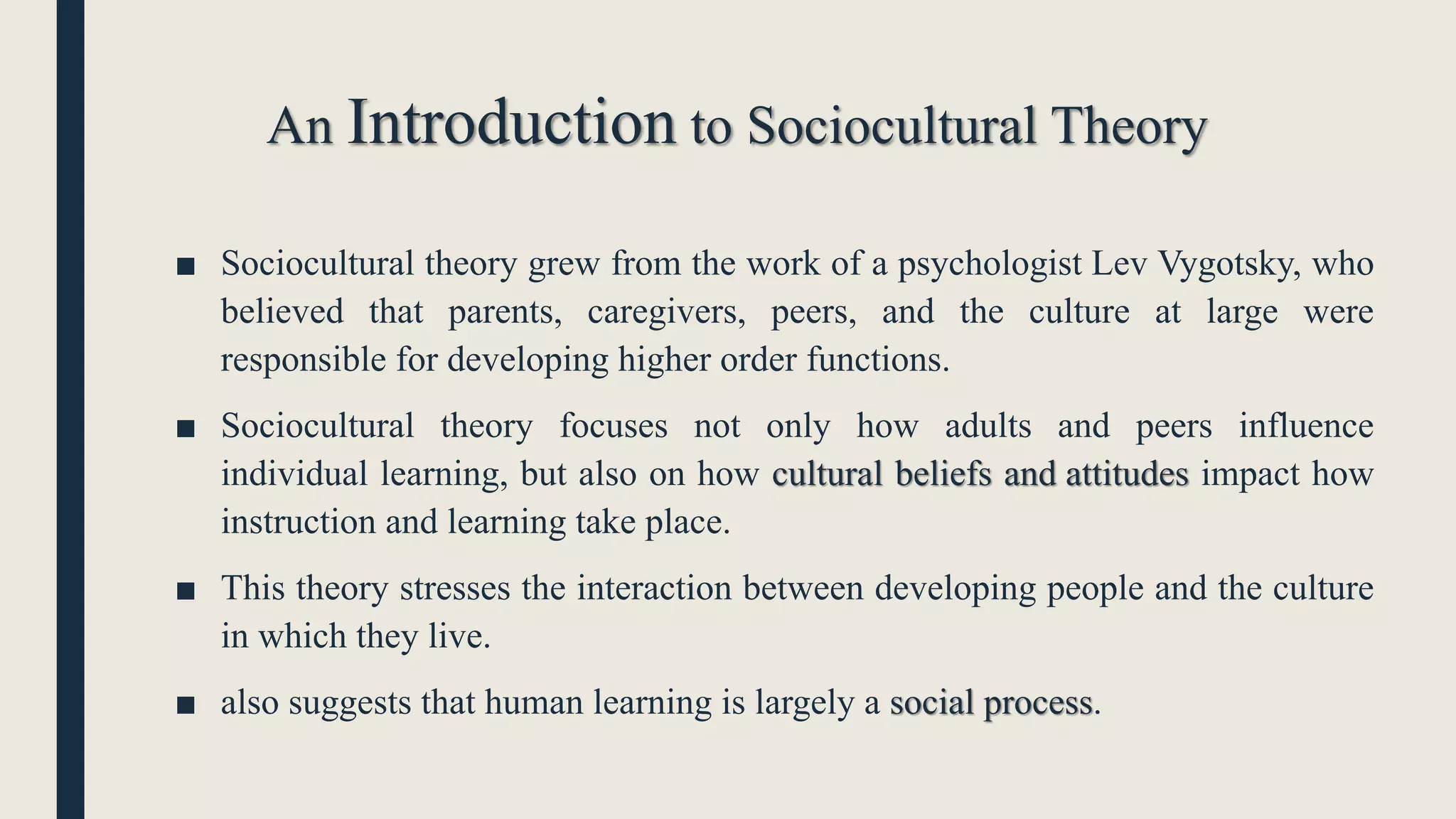 An Introduction to Sociocultural Theory

■ Sociocultural theory grew from the work of a psychologist Lev Vygotsky, who believed that parents, caregivers, peers, and the culture at large were responsible for developing higher order functions.

■ Sociocultural theory focuses not only how adults and peers influence individual learning, but also on how cultural beliefs and attitudes impact how instruction and learning take place.

■ This theory stresses the interaction between developing people and the culture in which they live.

■ also suggests that human learning is largely a social process.